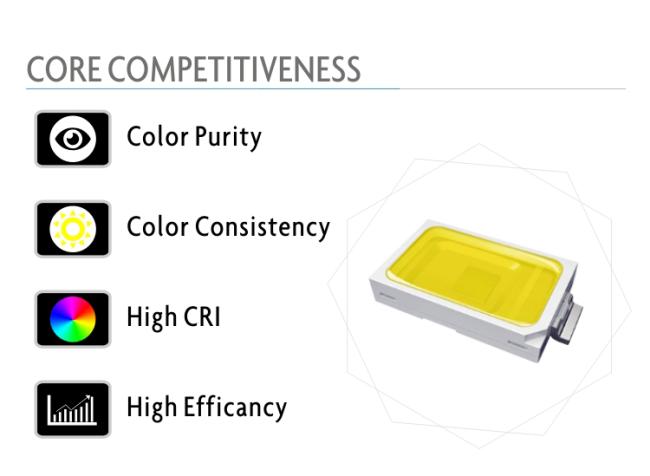 CORE COMPETITIVENESS

Color Purity

Color Consistency

High CRI

High Efficancy